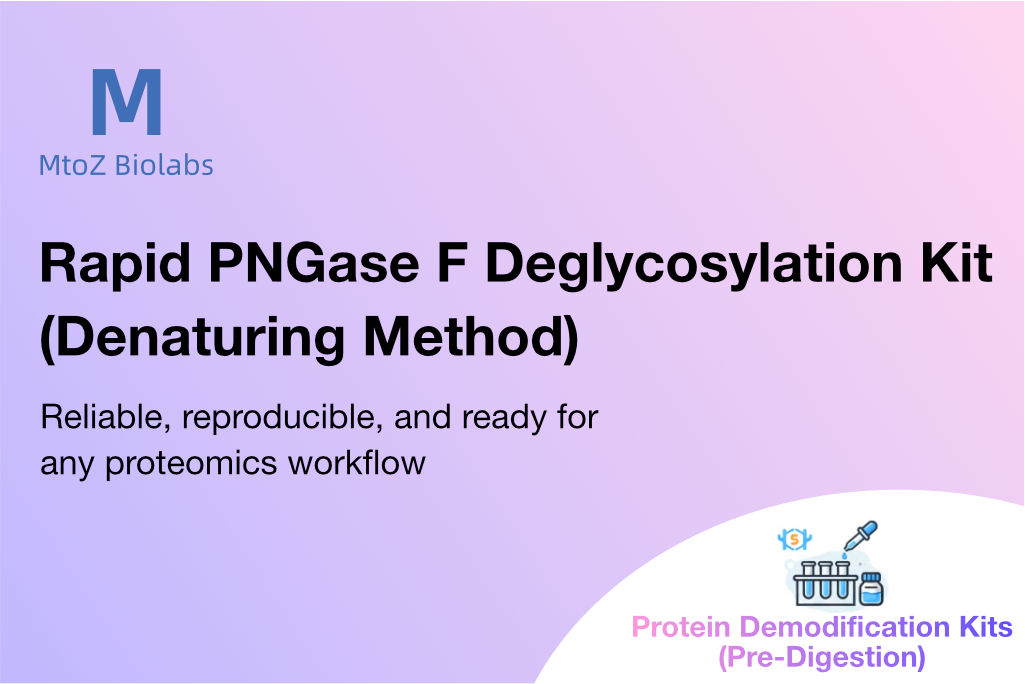 M
MtoZ Biolabs

Rapid PNGase F Deglycosylation Kit (Denaturing Method)

Reliable, reproducible, and ready for any proteomics workflow

$

Protein Demodification Kits (Pre-Digestion)